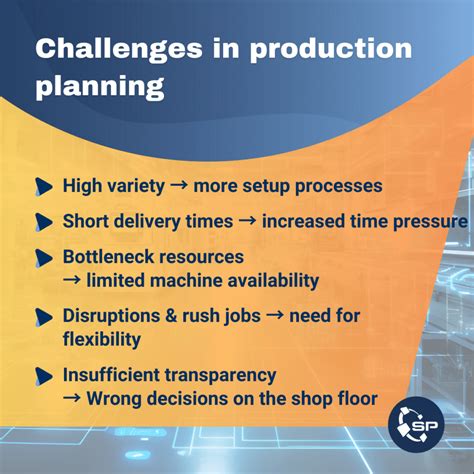 Challenges in production planning

High variety → more setup processes

Short delivery times → increased time pressure

Bottleneck resources → limited machine availability

Disruptions & rush jobs → need for flexibility

Insufficient transparency → Wrong decisions on the shop floor

SP